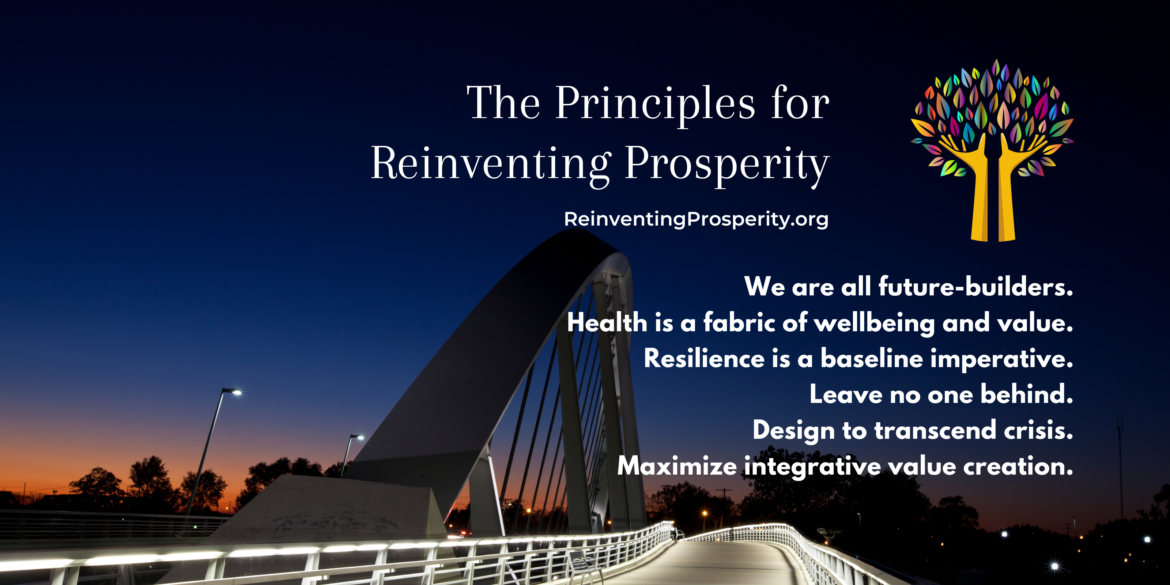 The Principles for Reinventing Prosperity

ReinventingProsperity.org

We are all future-builders.
Health is a fabric of wellbeing and value.
Resilience is a baseline imperative.
Leave no one behind.
Design to transcend crisis.
Maximize integrative value creation.